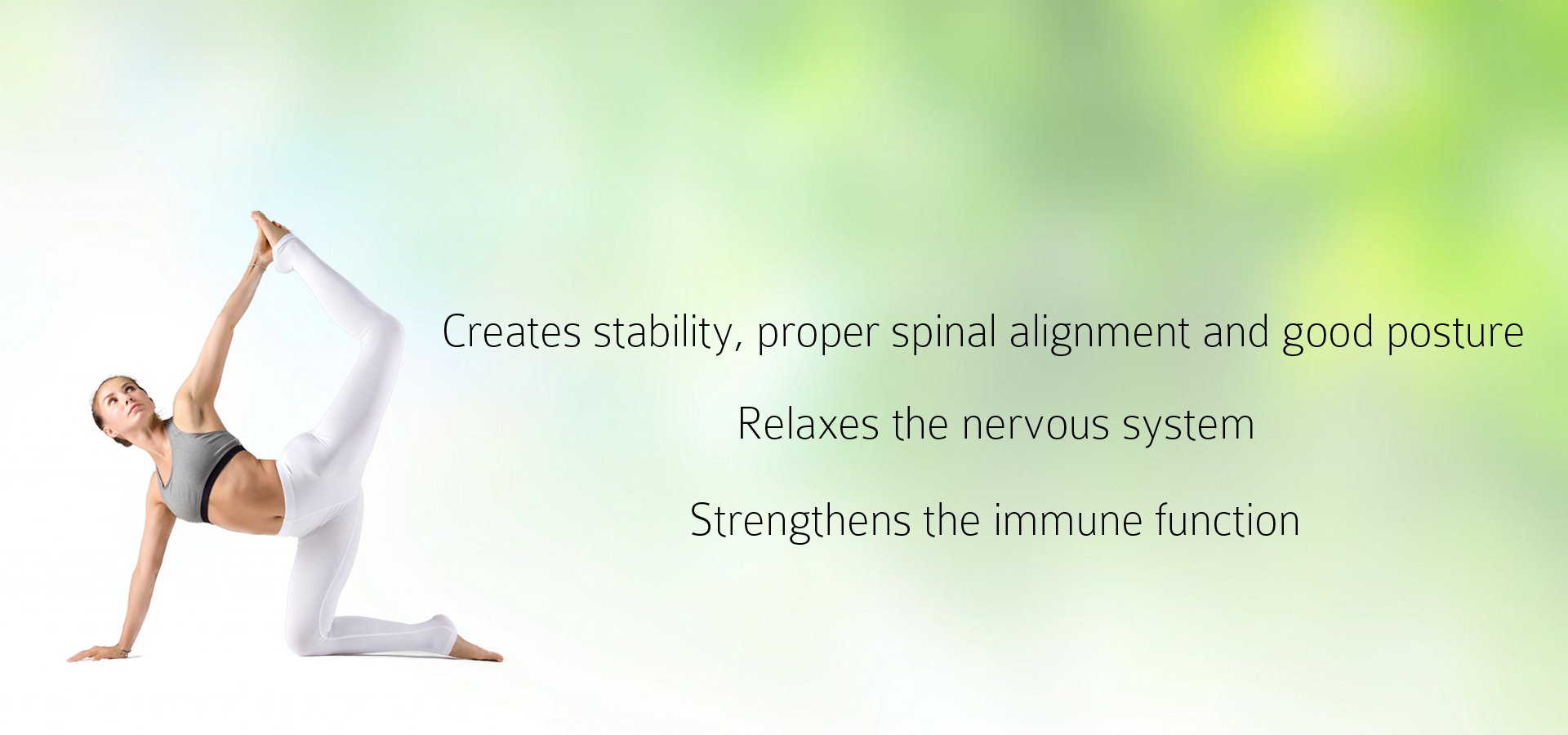 Creates stability, proper spinal alignment and good posture

Relaxes the nervous system

Strengthens the immune function